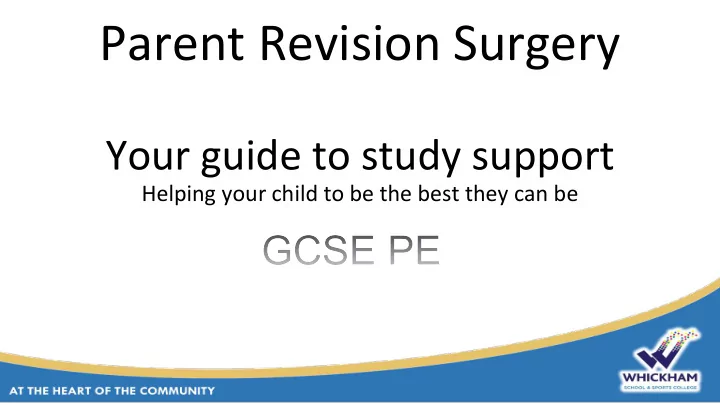 Parent Revision Surgery

Your guide to study support
Helping your child to be the best they can be

GCSE PE

AT THE HEART OF THE COMMUNITY

WHICKHAM
SCHOOL & SPORTS COLLEGE